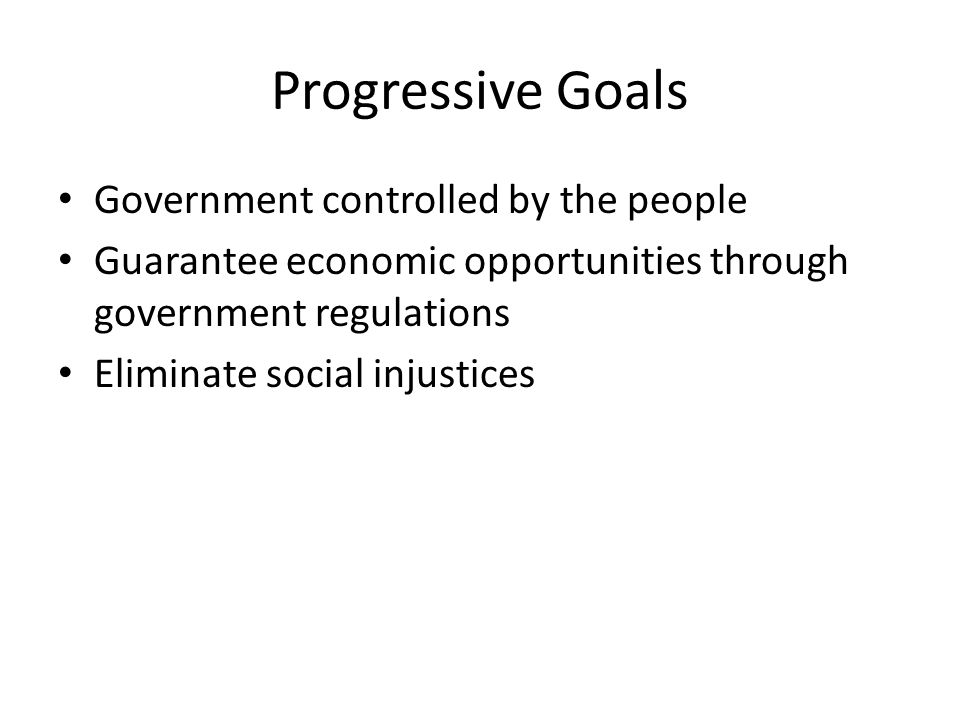 Progressive Goals

• Government controlled by the people
• Guarantee economic opportunities through government regulations
• Eliminate social injustices